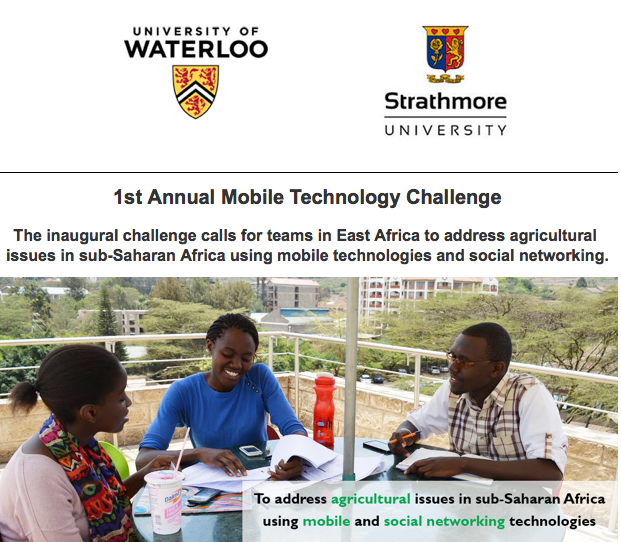 UNIVERSITY OF
WATERLOO

Strathmore
UNIVERSITY

1st Annual Mobile Technology Challenge

The inaugural challenge calls for teams in East Africa to address agricultural issues in sub-Saharan Africa using mobile technologies and social networking.

Dairyland

To address agricultural issues in sub-Saharan Africa using mobile and social networking technologies